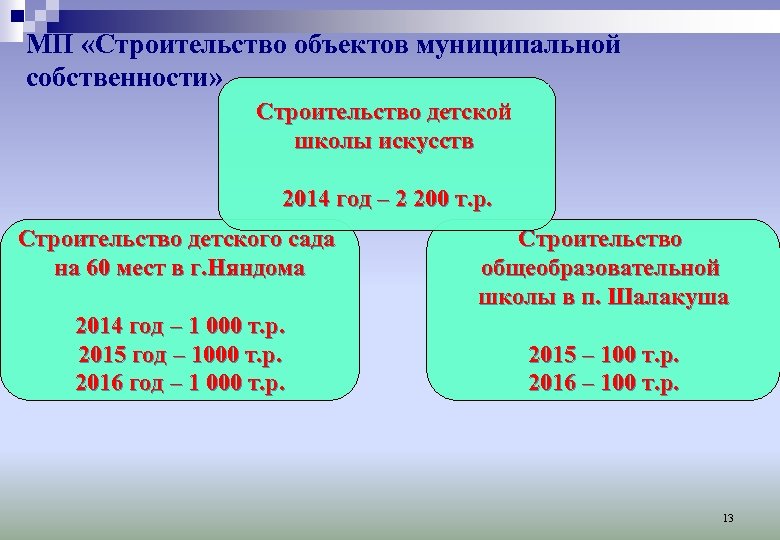 МП «Строительство объектов муниципальной собственности»

Строительство детской школы искусств

2014 год – 2 200 т.р.

Строительство детского сада на 60 мест в г.Няндома

2014 год – 1 000 т.р.
2015 год – 1000 т.р.
2016 год – 1 000 т.р.

Строительство общеобразовательной школы в п. Шалакуша

2015 – 100 т.р.
2016 – 100 т.р.

13